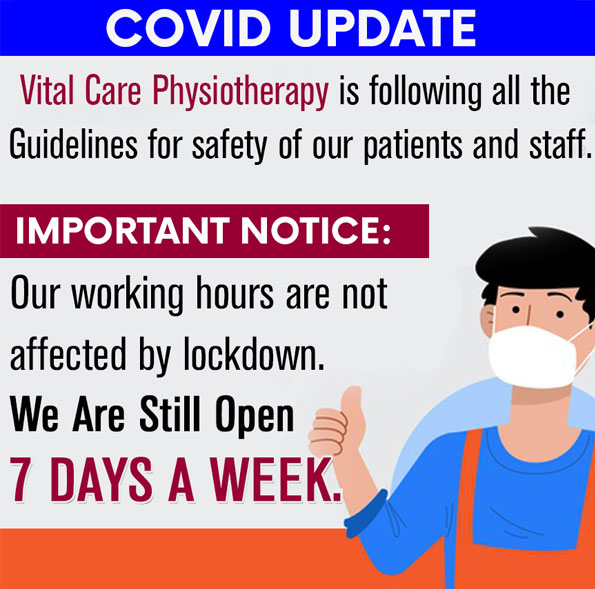 COVID UPDATE

Vital Care Physiotherapy is following all the Guidelines for safety of our patients and staff.

IMPORTANT NOTICE:

Our working hours are not affected by lockdown.

We Are Still Open

7 DAYS A WEEK.